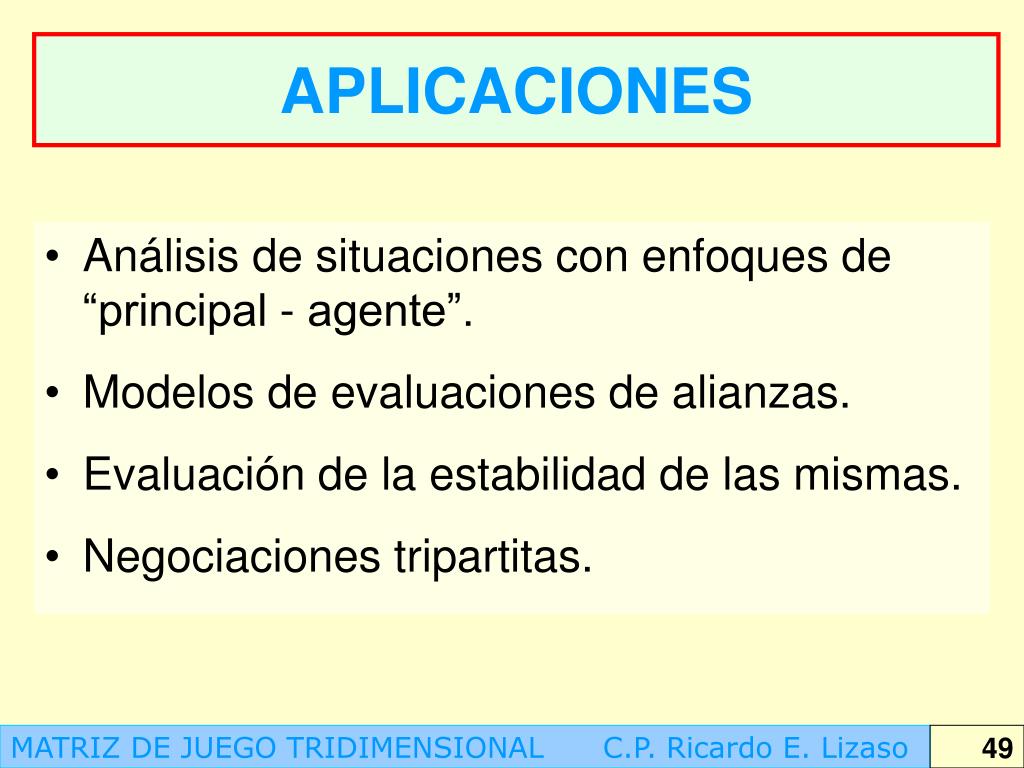 APLICACIONES

• Análisis de situaciones con enfoques de “principal - agente”.
• Modelos de evaluaciones de alianzas.
• Evaluación de la estabilidad de las mismas.
• Negociaciones tripartitas.

MATRIZ DE JUEGO TRIDIMENSIONAL C.P. Ricardo E. Lizaso 49